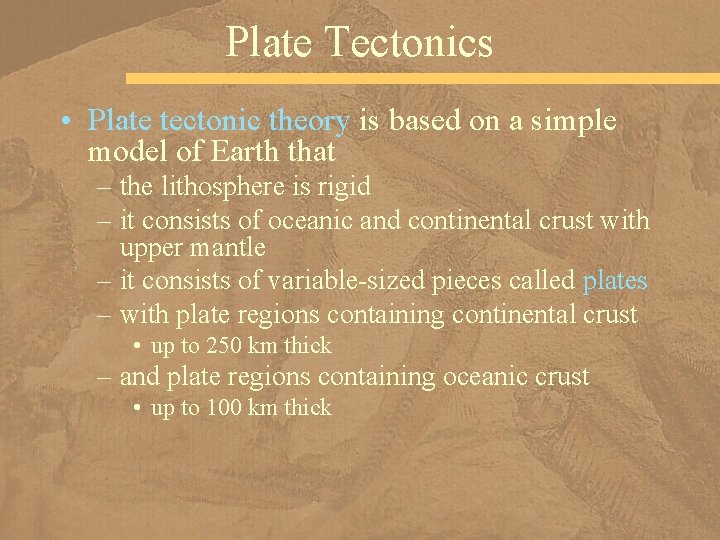 Plate Tectonics

• Plate tectonic theory is based on a simple model of Earth that
– the lithosphere is rigid
– it consists of oceanic and continental crust with upper mantle
– it consists of variable-sized pieces called plates
– with plate regions containing continental crust
• up to 250 km thick
– and plate regions containing oceanic crust
• up to 100 km thick